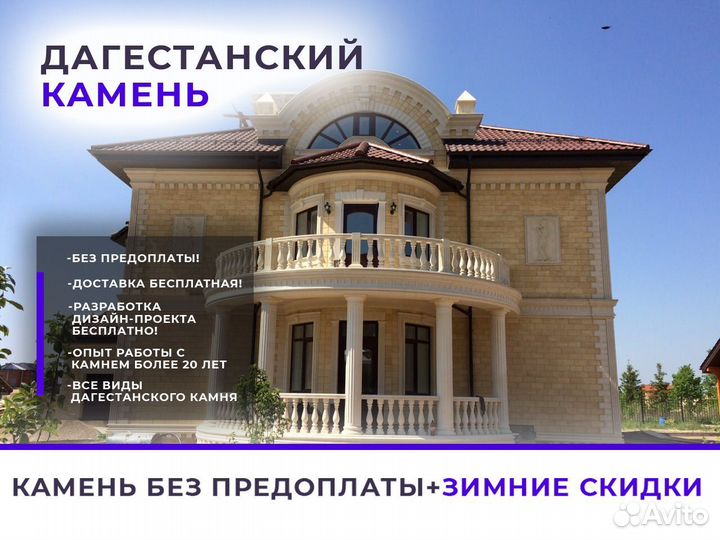 ДАГЕСТАНСКИЙ
КАМЕНЬ

-БЕЗ ПРЕДОПЛАТЫ!

-ДОСТАВКА БЕСПЛАТНАЯ!

-РАЗРАБОТКА ДИЗАЙН-ПРОЕКТА БЕСПЛАТНО!

-ОПЫТ РАБОТЫ С КАМНЕМ БОЛЕЕ 20 ЛЕТ

-ВСЕ ВИДЫ ДАГЕСТАНСКОГО КАМНЯ

КАМЕНЬ БЕЗ ПРЕДОПЛАТЫ+ЗИМНИЕ СКИДКИ

Avito